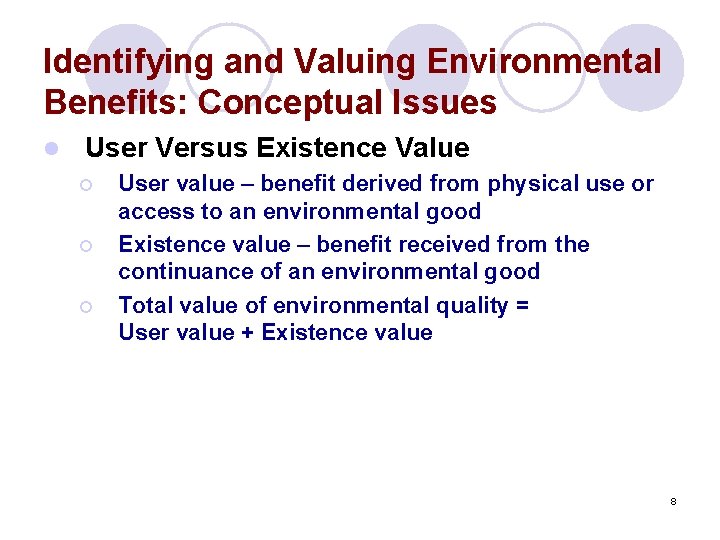 Identifying and Valuing Environmental Benefits: Conceptual Issues

User Versus Existence Value

User value – benefit derived from physical use or access to an environmental good

Existence value – benefit received from the continuance of an environmental good

Total value of environmental quality = User value + Existence value

8